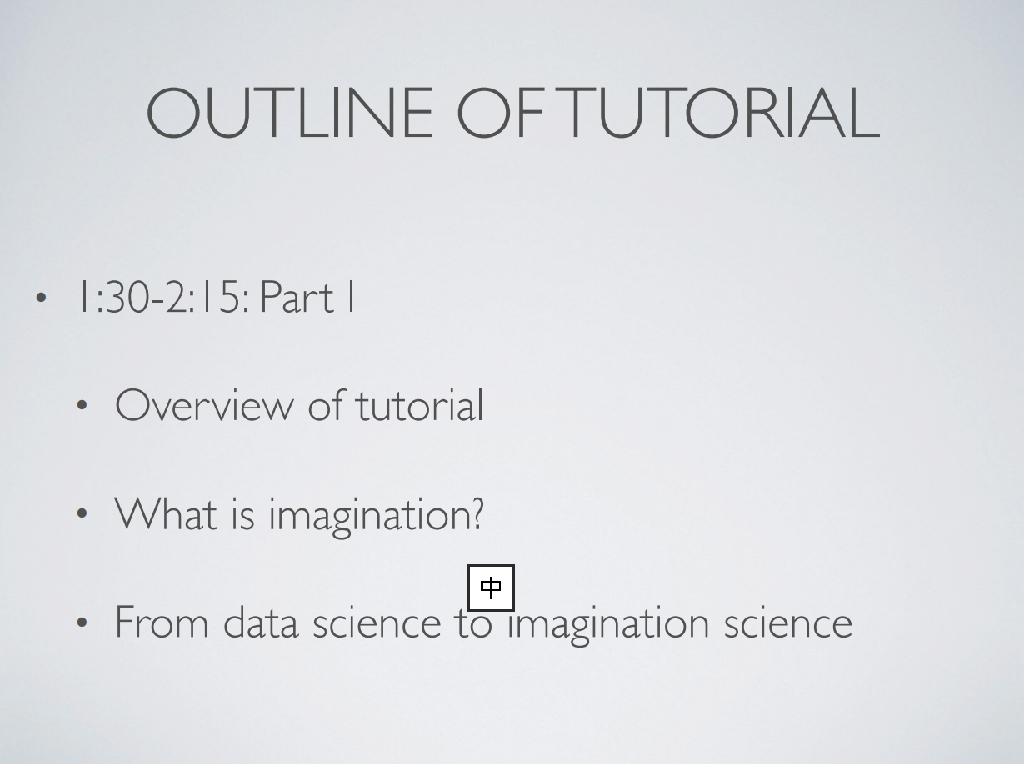 OUTLINE OF TUTORIAL

• 1:30-2:15: Part I

• Overview of tutorial

• What is imagination?

中

• From data science to imagination science